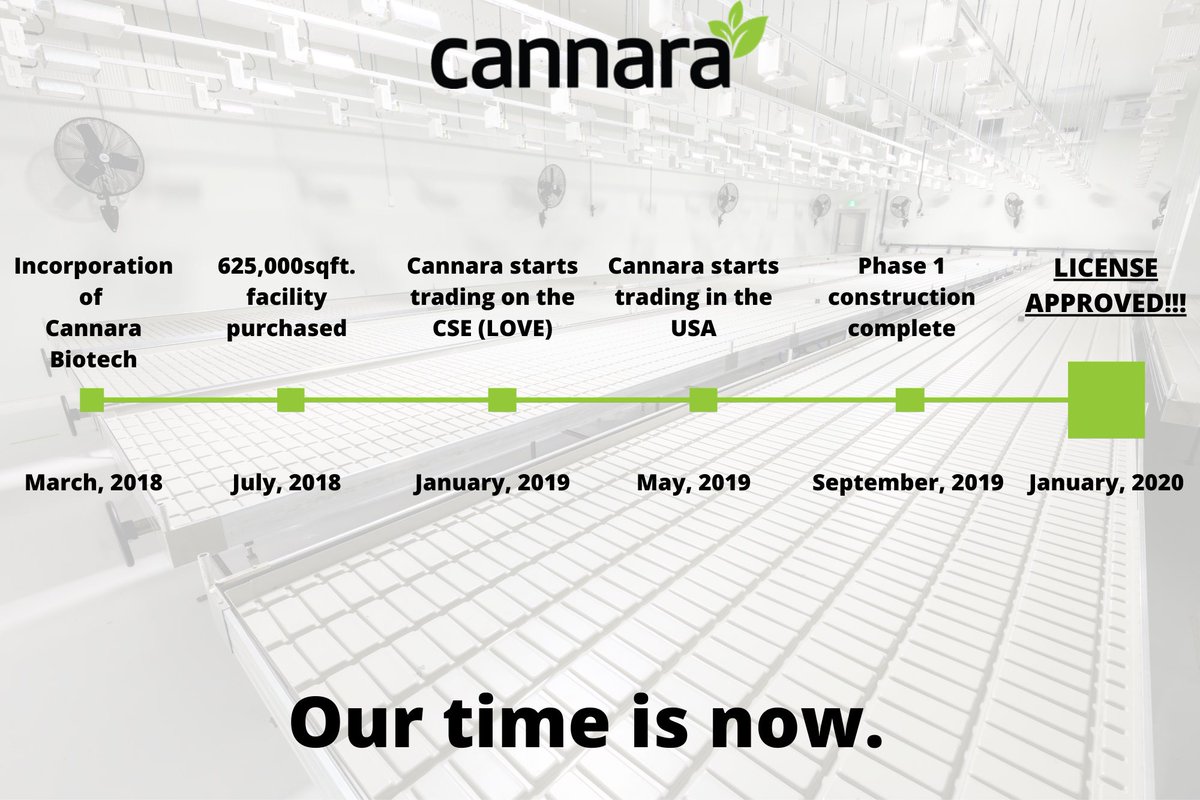 cannara

Incorporation of Cannara Biotech

625,000sqft. facility purchased

Cannara starts trading on the CSE (LOVE)

Cannara starts trading in the USA

Phase 1 construction complete

LICENSE APPROVED!!!

March, 2018

July, 2018

January, 2019

May, 2019

September, 2019

January, 2020

Our time is now.